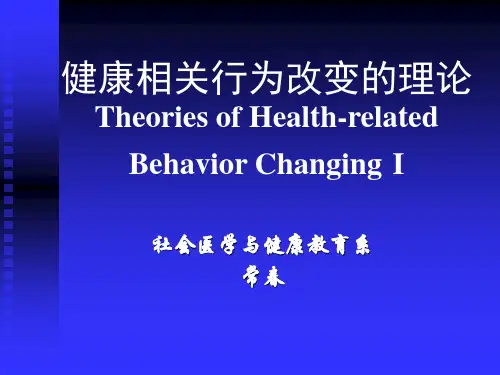 健康相关行为改变的理论
Theories of Health-related Behavior Changing I

社会医学与健康教育系
常春